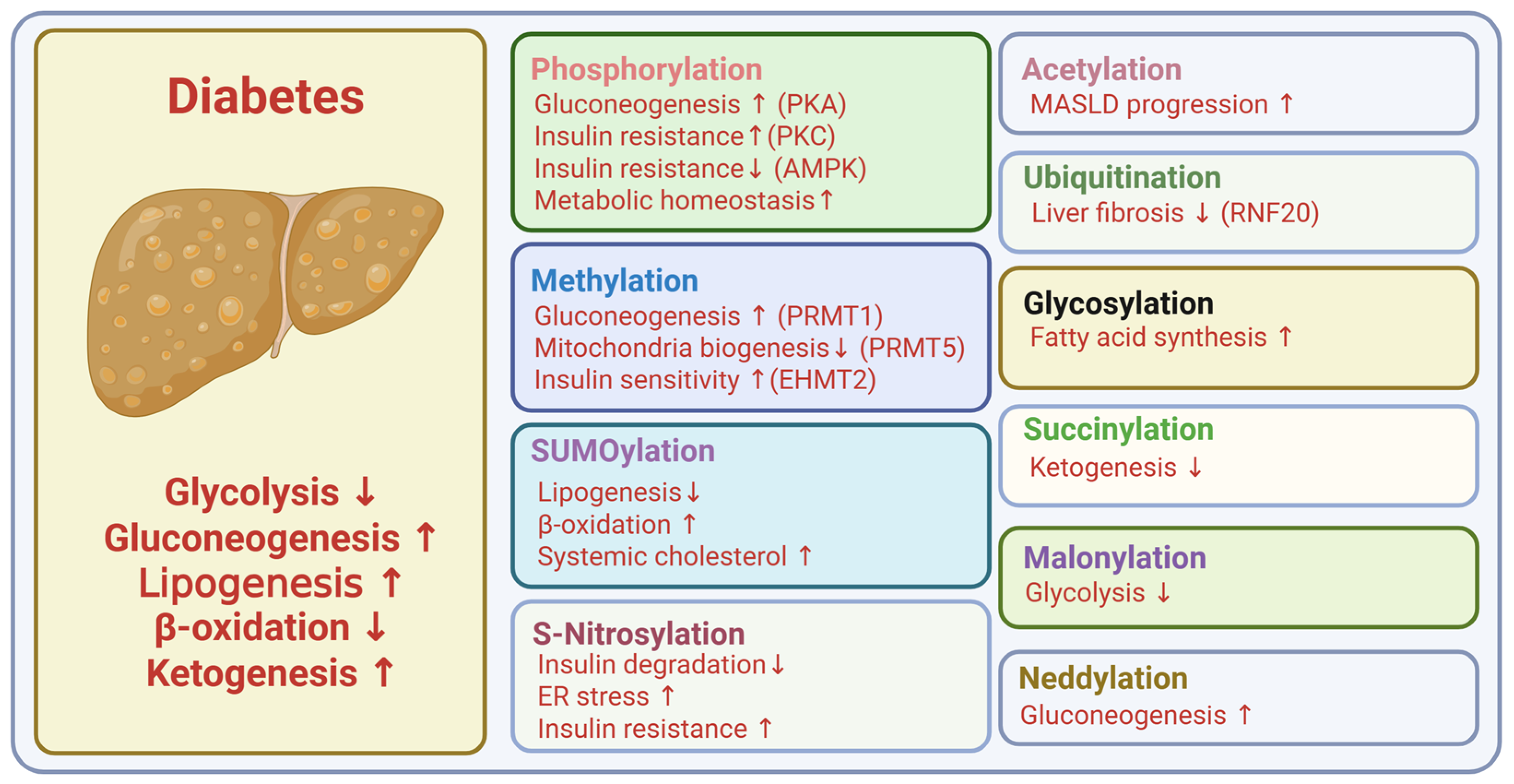 Diabetes

Glycolysis ↓
Gluconeogenesis ↑
Lipogenesis ↑
β-oxidation ↓
Ketogenesis ↑

Phosphorylation
Gluconeogenesis ↑ (PKA)
Insulin resistance ↑ (PKC)
Insulin resistance ↓ (AMPK)
Metabolic homeostasis ↑

Methylation
Gluconeogenesis ↑ (PRMT1)
Mitochondria biogenesis ↓ (PRMT5)
Insulin sensitivity ↑ (EHMT2)

SUMOylation
Lipogenesis ↓
β-oxidation ↑
Systemic cholesterol ↑

S-Nitrosylation
Insulin degradation ↓
ER stress ↑
Insulin resistance ↑

Acetylation
MASLD progression ↑

Ubiquitination
Liver fibrosis ↓ (RNF20)

Glycosylation
Fatty acid synthesis ↑

Succinylation
Ketogenesis ↓

Malonylation
Glycolysis ↓

Neddylation
Gluconeogenesis ↑